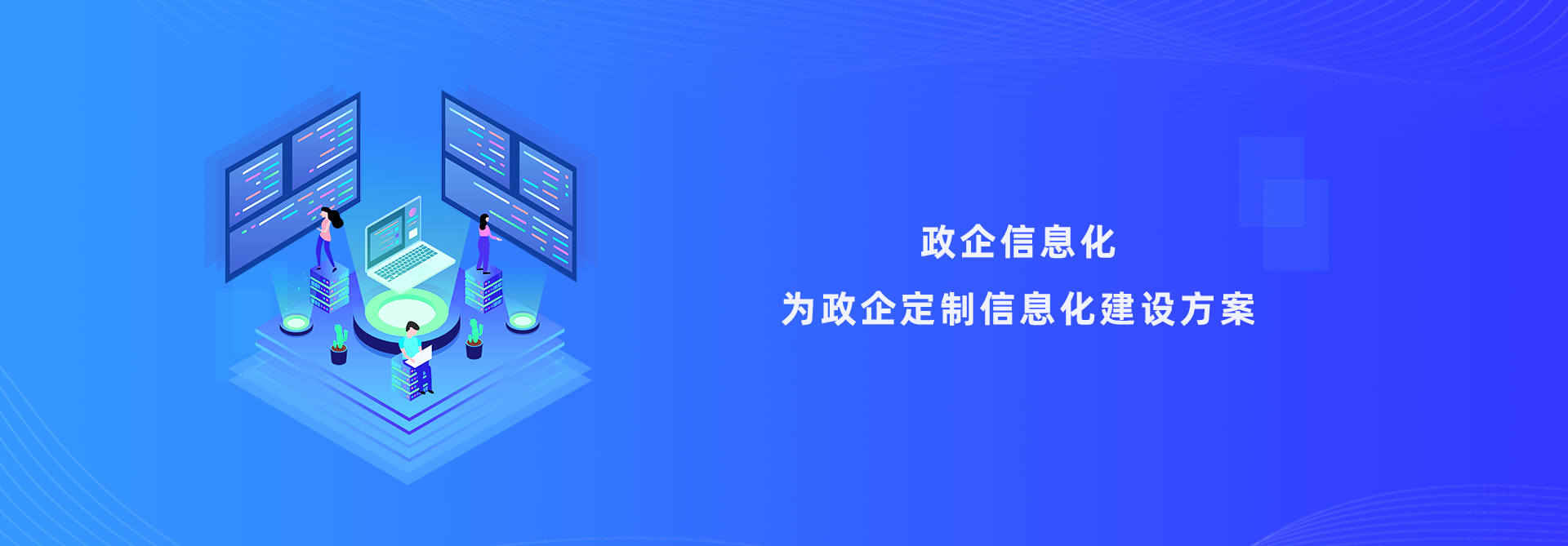 政企信息化

为政企定制信息化建设方案